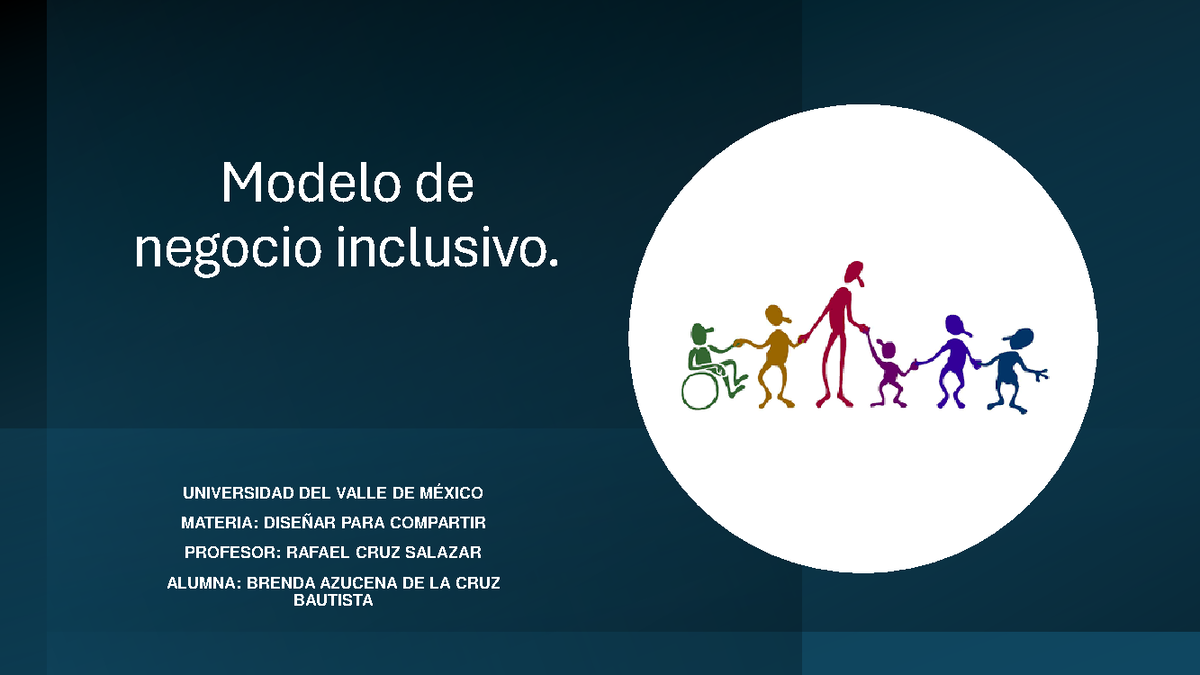 Modelo de negocio inclusivo.

UNIVERSIDAD DEL VALLE DE MÉXICO

MATERIA: DISEÑAR PARA COMPARTIR

PROFESOR: RAFAEL CRUZ SALAZAR

ALUMNA: BRENDA AZUCENA DE LA CRUZ BAUTISTA